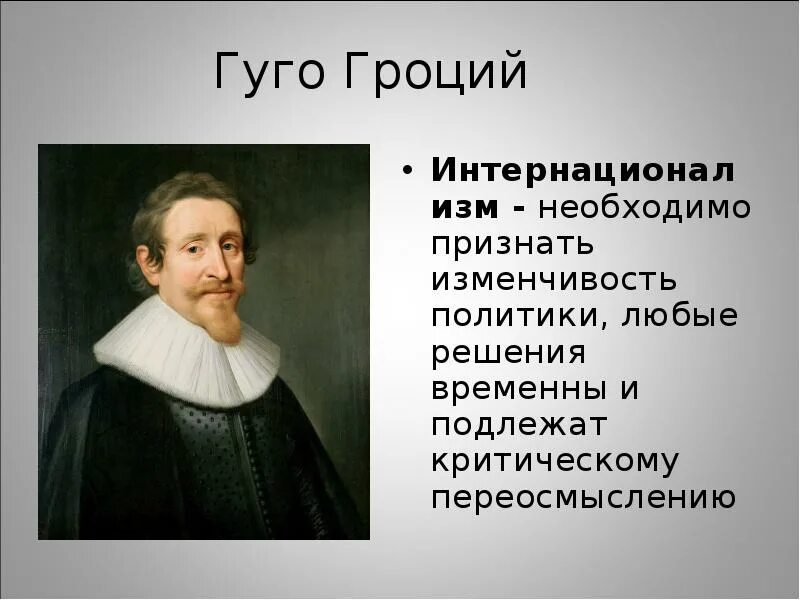 Гуго Гроций

• **Интернационализм -** необходимо признать изменчивость политики, любые решения временны и подлежат критическому переосмыслению